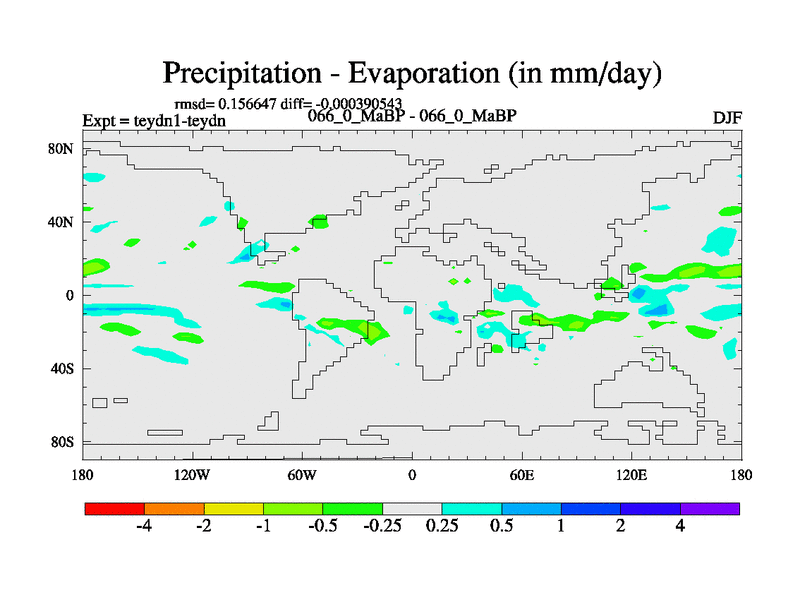 Precipitation - Evaporation (in mm/day)

rmsd= 0.156647 diff= -0.000390543

Expt = teydn1-teydn

066_0_MaBP - 066_0_MaBP

DJF

80N
40N
0
40S
80S

180
120W
60W
0
60E
120E
180

-4
-2
-1
-0.5
-0.25
0.25
0.5
1
2
4